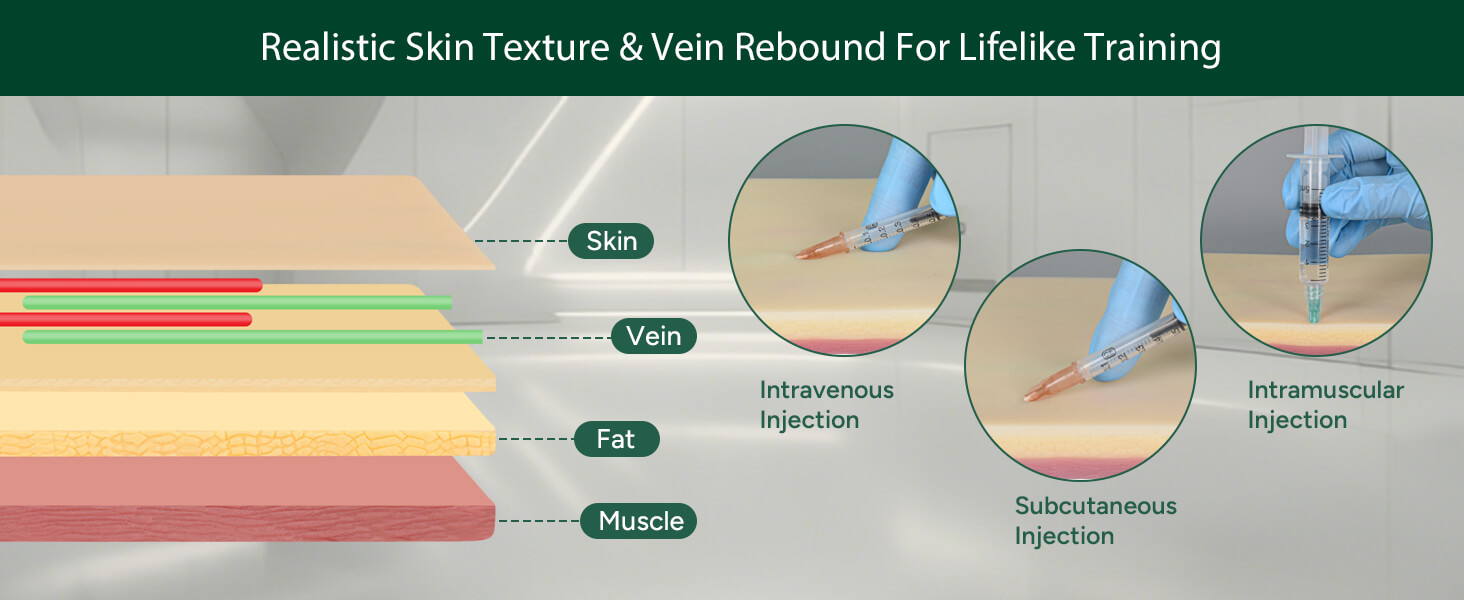 Realistic Skin Texture & Vein Rebound For Lifelike Training

Skin

Vein

Fat

Muscle

Intravenous Injection

Subcutaneous Injection

Intramuscular Injection